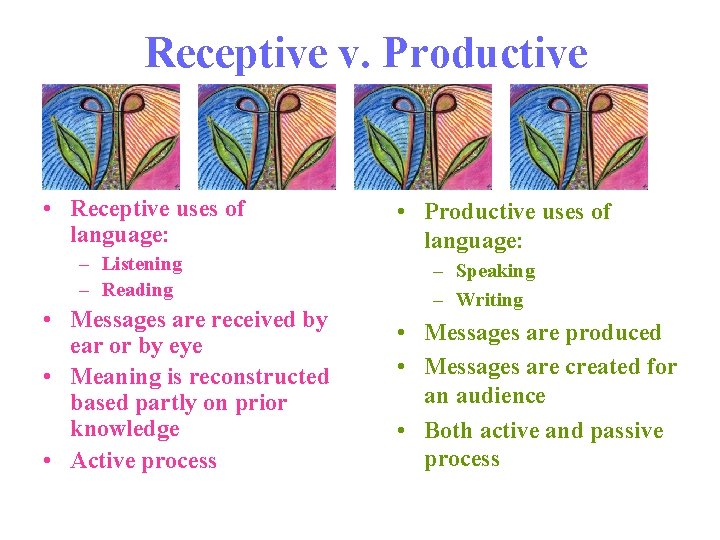 Receptive v. Productive

• Receptive uses of language:
– Listening
– Reading
• Messages are received by ear or by eye
• Meaning is reconstructed based partly on prior knowledge
• Active process

• Productive uses of language:
– Speaking
– Writing
• Messages are produced
• Messages are created for an audience
• Both active and passive process